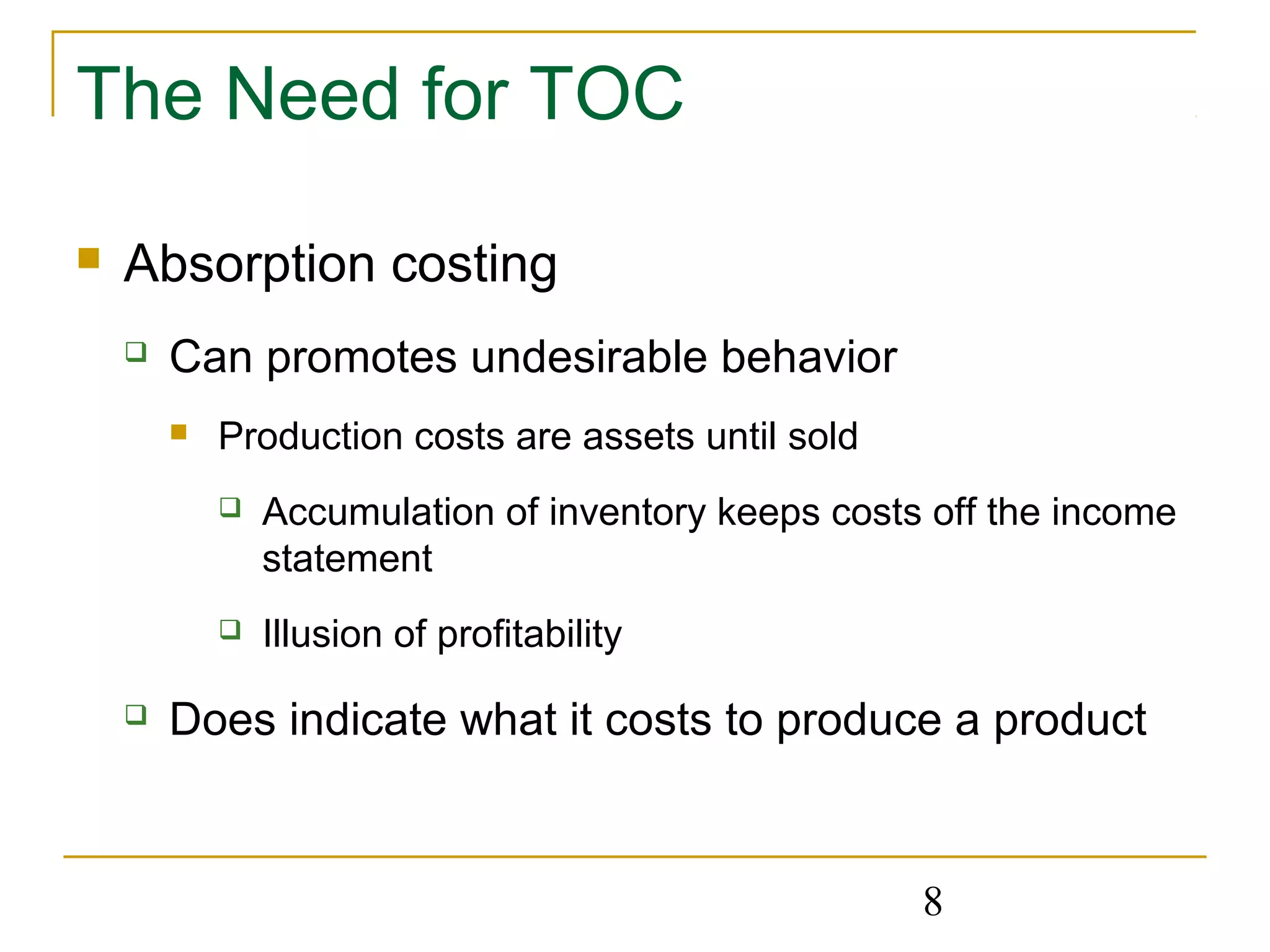 The Need for TOC

Absorption costing

Can promotes undesirable behavior

Production costs are assets until sold

Accumulation of inventory keeps costs off the income statement

Illusion of profitability

Does indicate what it costs to produce a product

8